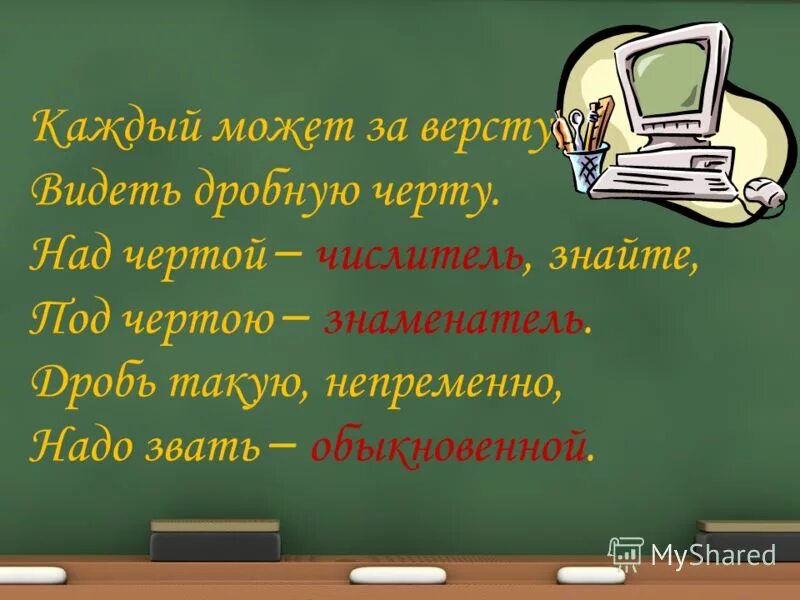 Каждый может за версту
Видеть дробную черту.
Над чертой – числитель, знайте,
Под чертою – знаменатель.
Дробь такую, непременно,
Надо звать – обыкновенной.

MyShared